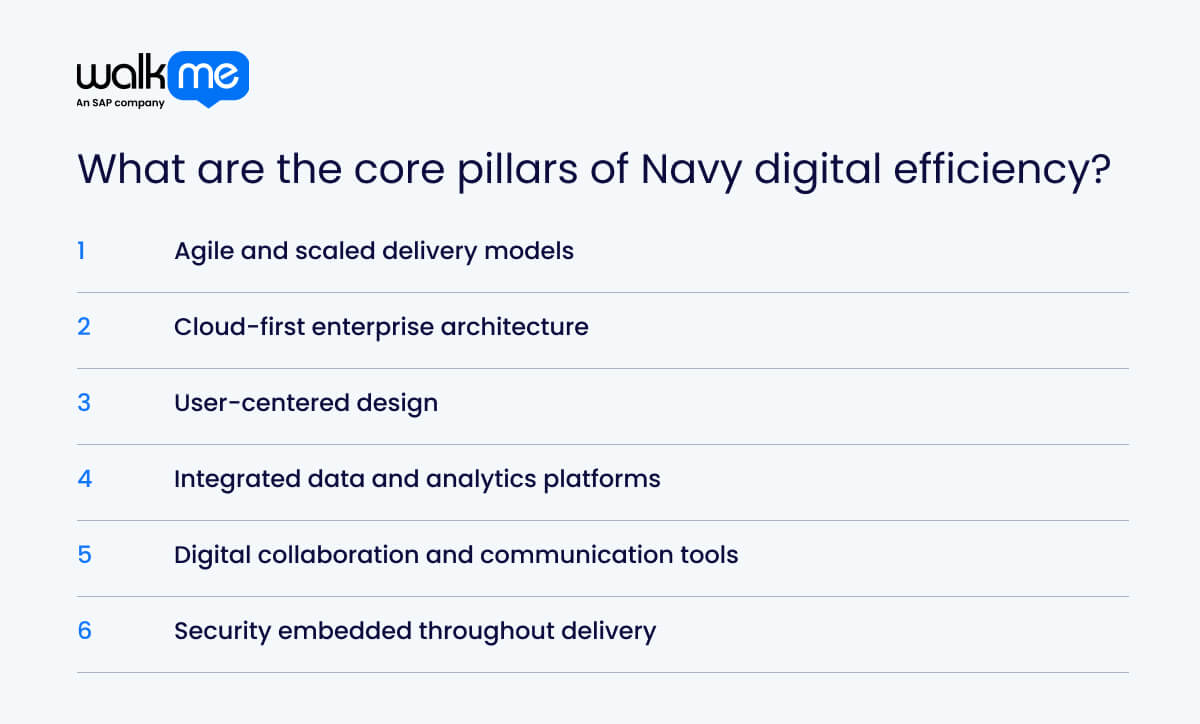 walkme
An SAP company

What are the core pillars of Navy digital efficiency?

1 Agile and scaled delivery models

2 Cloud-first enterprise architecture

3 User-centered design

4 Integrated data and analytics platforms

5 Digital collaboration and communication tools

6 Security embedded throughout delivery